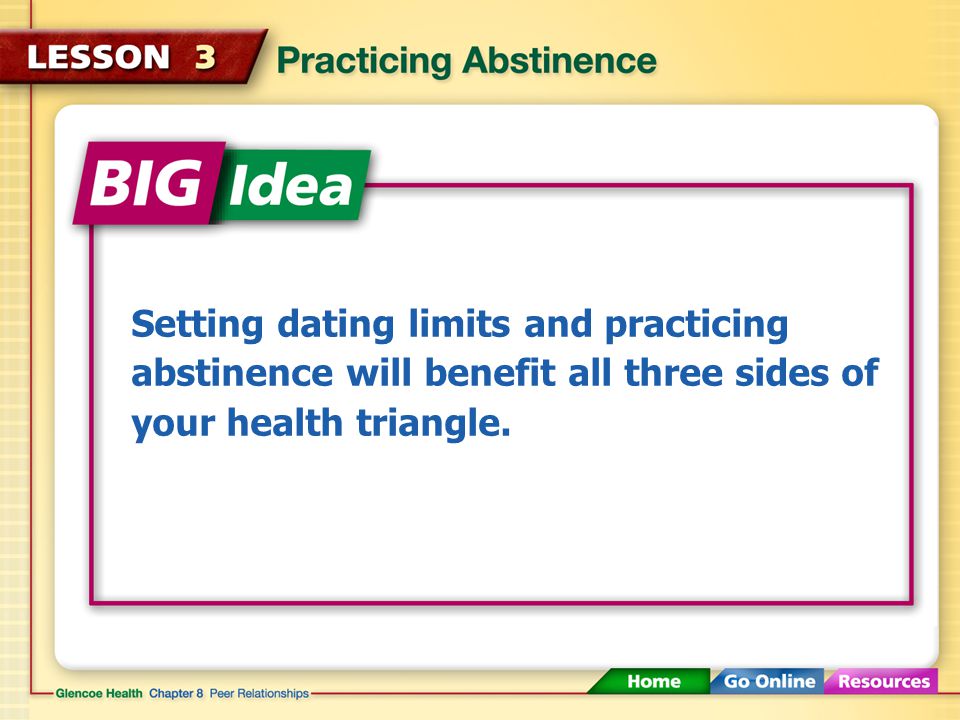 LESSON 3 Practicing Abstinence

BIG Idea

Setting dating limits and practicing abstinence will benefit all three sides of your health triangle.

Glencoe Health Chapter 8 Peer Relationships

Home Go Online Resources